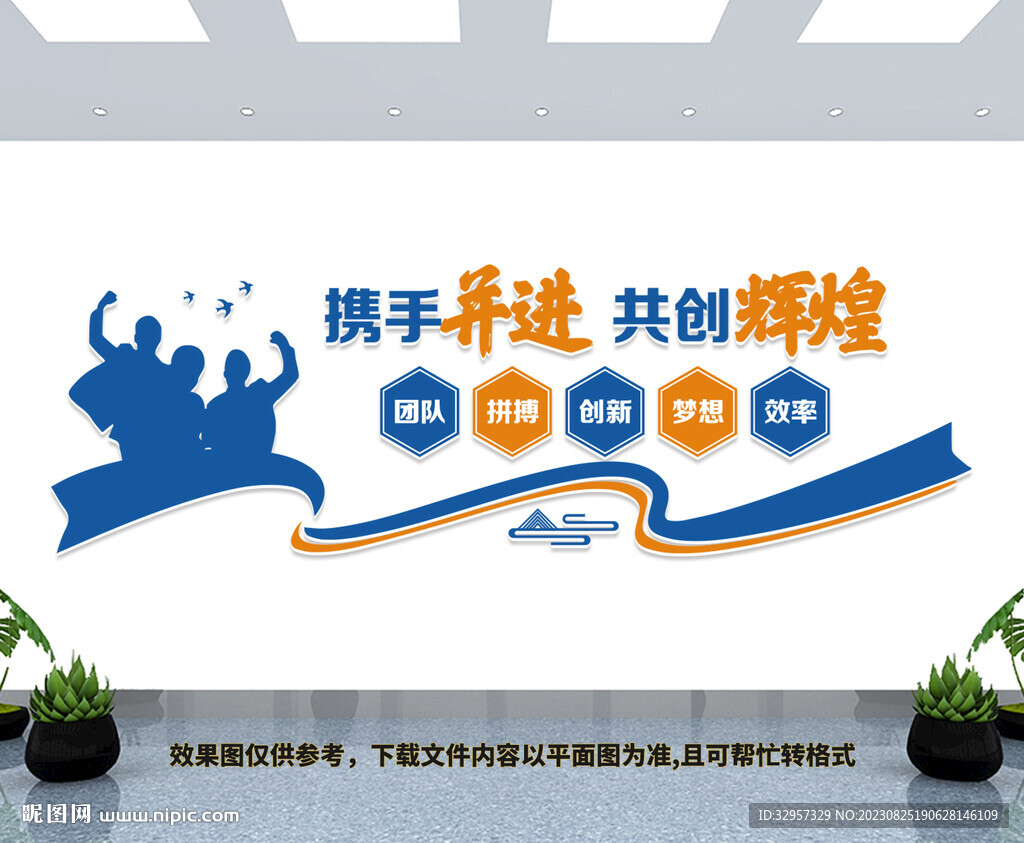 携手并进 共创辉煌

团队 拼搏 创新 梦想 效率

效果图仅供参考，下载文件内容以平面图为准,且可帮忙转格式

昵图网 www.nipic.com

ID:32957329 NO:20230825190628146109